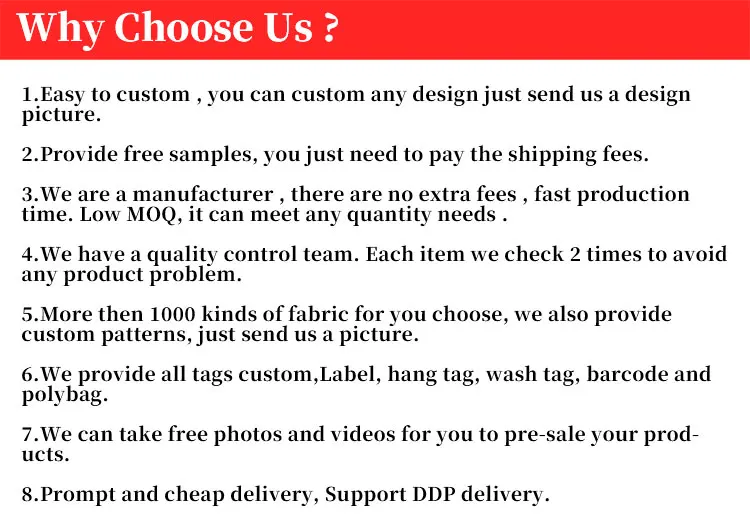 Why Choose Us ?

1.Easy to custom , you can custom any design just send us a design picture.

2.Provide free samples, you just need to pay the shipping fees.

3.We are a manufacturer , there are no extra fees , fast production time. Low MOQ, it can meet any quantity needs .

4.We have a quality control team. Each item we check 2 times to avoid any product problem.

5.More then 1000 kinds of fabric for you choose, we also provide custom patterns, just send us a picture.

6.We provide all tags custom,Label, hang tag, wash tag, barcode and polybag.

7.We can take free photos and videos for you to pre-sale your products.

8.Prompt and cheap delivery, Support DDP delivery.